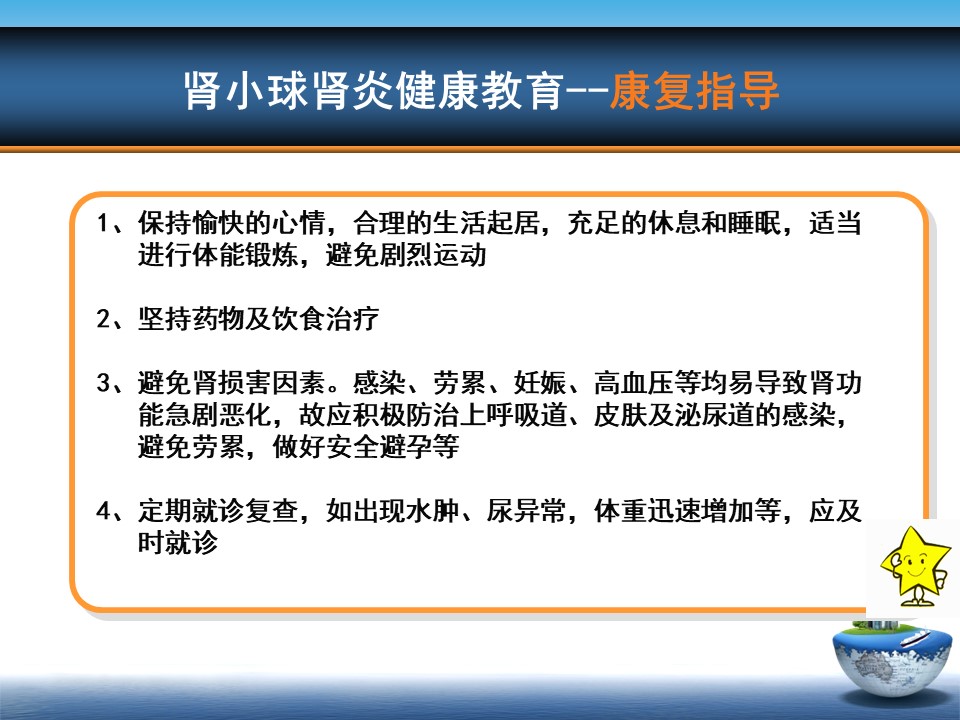 肾小球肾炎健康教育--康复指导

1、保持愉快的心情，合理的生活起居，充足的休息和睡眠，适当进行体能锻炼，避免剧烈运动

2、坚持药物及饮食治疗

3、避免肾损害因素。感染、劳累、妊娠、高血压等均易导致肾功能急剧恶化，故应积极防治上呼吸道、皮肤及泌尿道的感染，避免劳累，做好安全避孕等

4、定期就诊复查，如出现水肿、尿异常，体重迅速增加等，应及时就诊